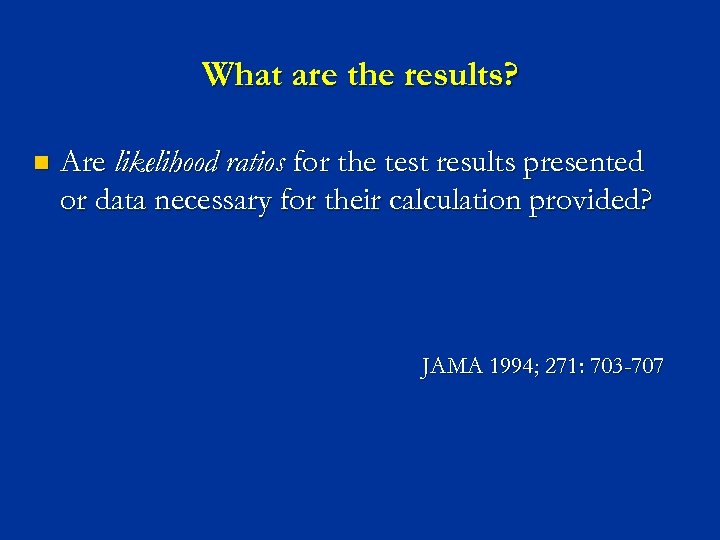 What are the results?

Are likelihood ratios for the test results presented or data necessary for their calculation provided?

JAMA 1994; 271: 703-707